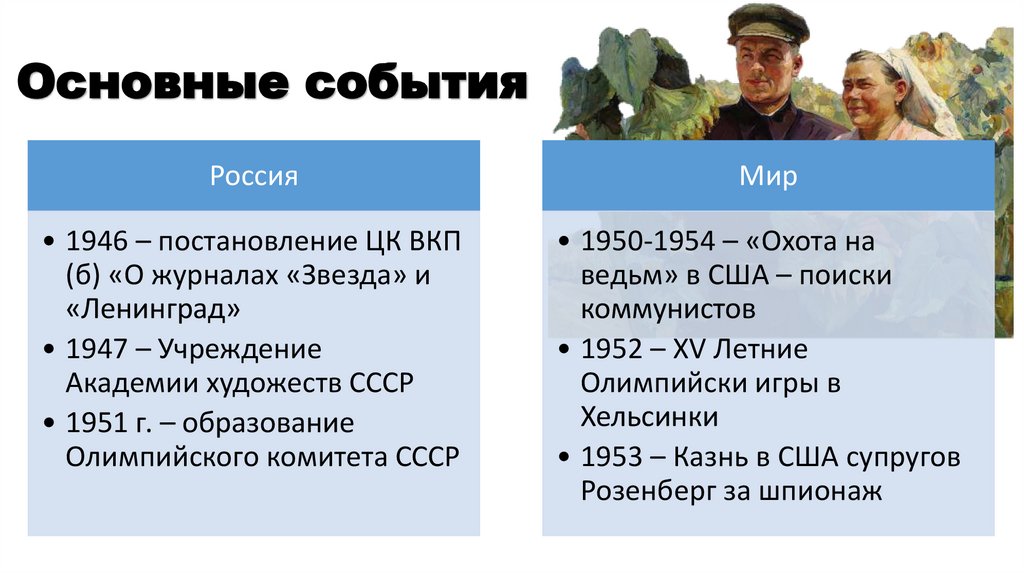 Основные события

Россия

• 1946 – постановление ЦК ВКП (б) «О журналах «Звезда» и «Ленинград»
• 1947 – Учреждение Академии художеств СССР
• 1951 г. – образование Олимпийского комитета СССР

Мир

• 1950-1954 – «Охота на ведьм» в США – поиски коммунистов
• 1952 – XV Летние Олимпийски игры в Хельсинки
• 1953 – Казнь в США супругов Розенберг за шпионаж